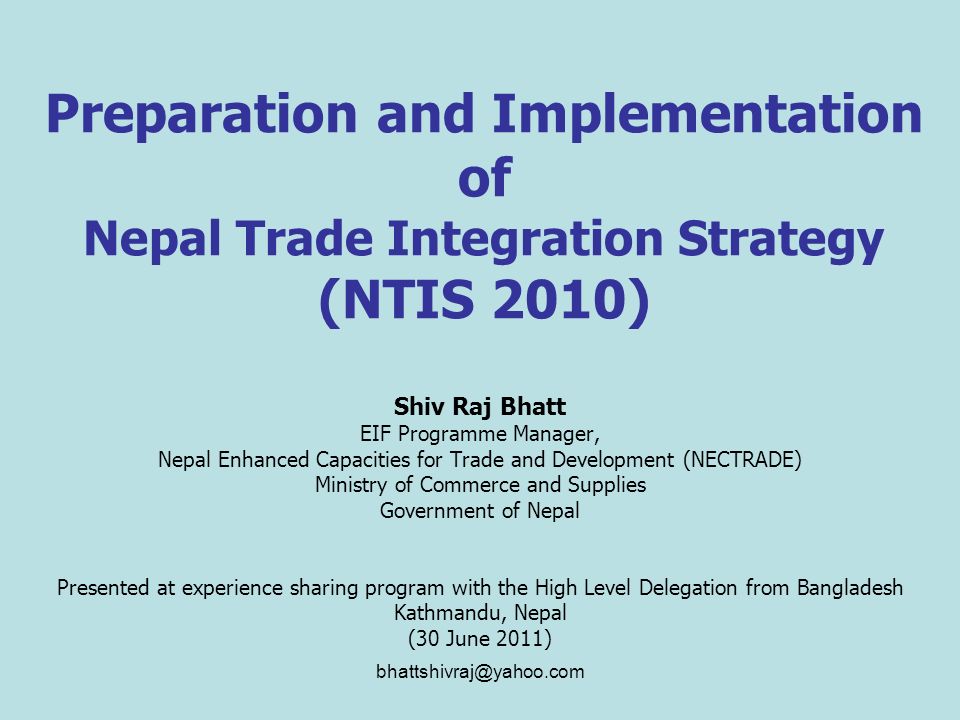 Preparation and Implementation of Nepal Trade Integration Strategy (NTIS 2010)

Shiv Raj Bhatt
EIF Programme Manager,
Nepal Enhanced Capacities for Trade and Development (NECTRADE)
Ministry of Commerce and Supplies
Government of Nepal

Presented at experience sharing program with the High Level Delegation from Bangladesh
Kathmandu, Nepal
(30 June 2011)

bhattshivraj@yahoo.com